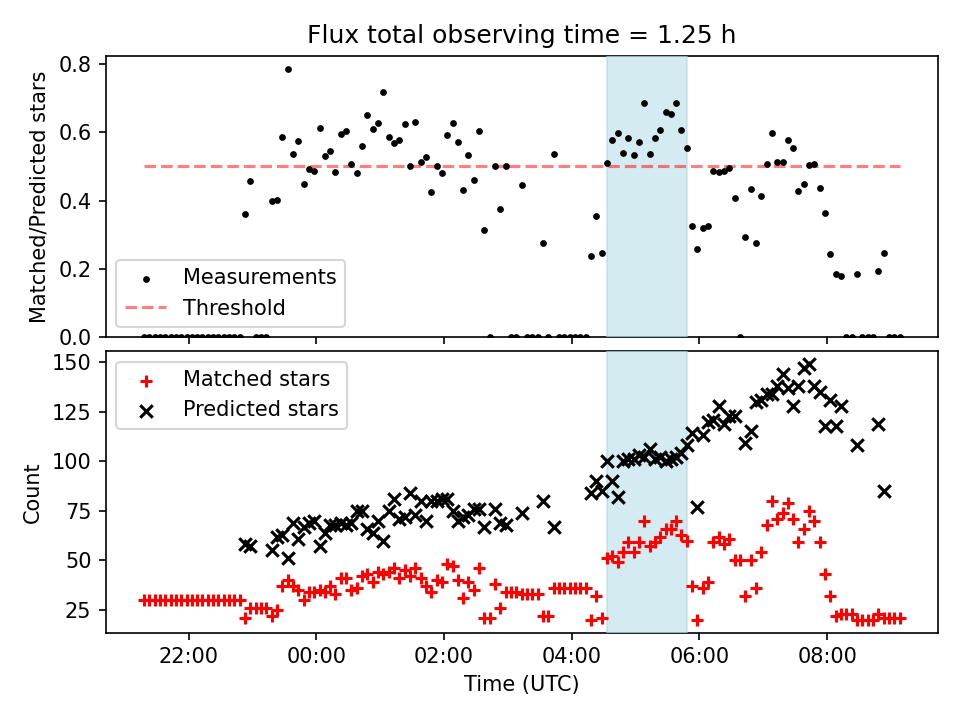 Flux total observing time = 1.25 h

Matched/Predicted stars

0.8
0.6
0.4
0.2
0.0

Measurements
Threshold

Count

150
125
100
75
50
25

Matched stars
Predicted stars

22:00
00:00
02:00
04:00
06:00
08:00

Time (UTC)